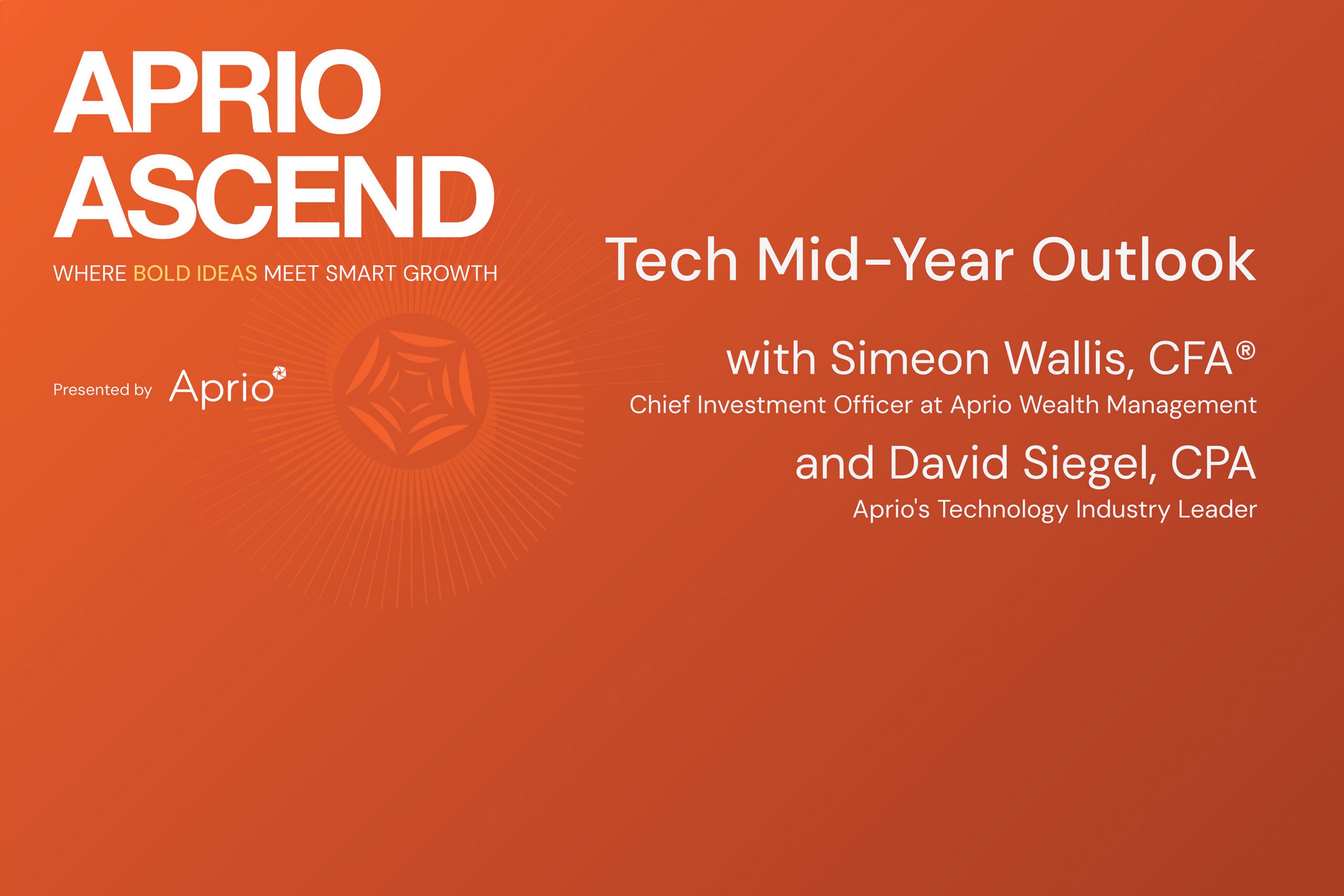 APRIO
ASCEND

WHERE BOLD IDEAS MEET SMART GROWTH

Presented by Aprio

Tech Mid-Year Outlook

with Simeon Wallis, CFA®

Chief Investment Officer at Aprio Wealth Management

and David Siegel, CPA

Aprio's Technology Industry Leader